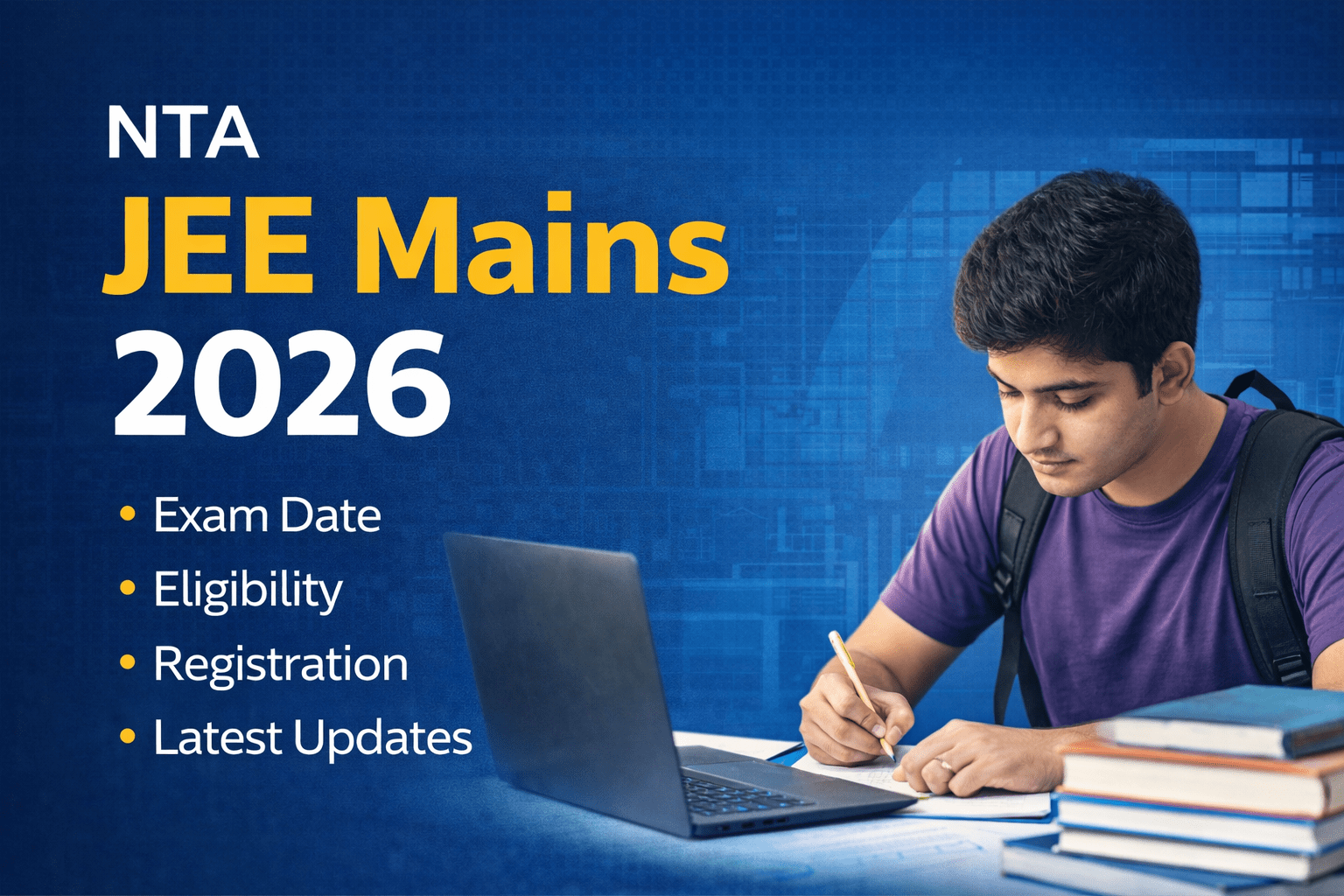 NTA
JEE Mains
2026

• Exam Date
• Eligibility
• Registration
• Latest Updates